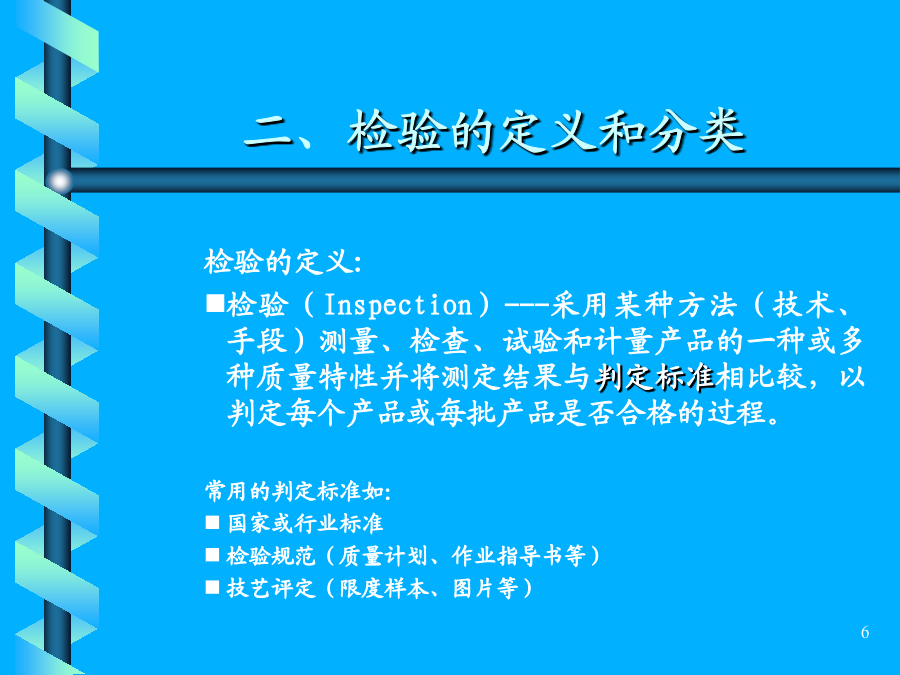 二、检验的定义和分类

检验的定义:

■检验（Inspection）---采用某种方法（技术、手段）测量、检查、试验和计量产品的一种或多种质量特性并将测定结果与判定标准相比较，以判定每个产品或每批产品是否合格的过程。

常用的判定标准如:

■ 国家或行业标准

■ 检验规范（质量计划、作业指导书等）

■ 技艺评定（限度样本、图片等）

6